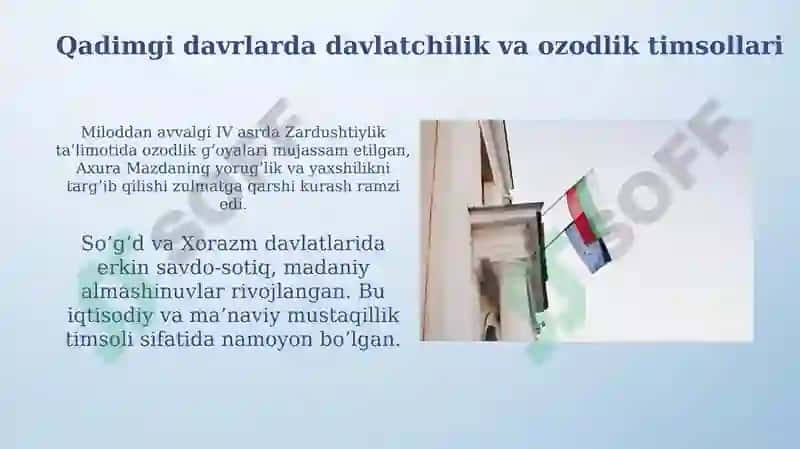 Qadimgi davrlarda davlatchilik va ozodlik timsollari

Miloddan avvalgi IV asrda Zardushtiylik ta'limotida ozodlik g'oyalari mujassam etilgan, Axura Mazdaning yorug'lik va yaxshilikni targ'ib qilishi zulmatga qarshi kurash ramzi edi.

So'g'd va Xorazm davlatlarida erkin savdo-sotiq, madaniy almashinuvlar rivojlangan. Bu iqtisodiy va ma'naviy mustaqillik timsoli sifatida namoyon bo'lgan.

SOFF

SOFF